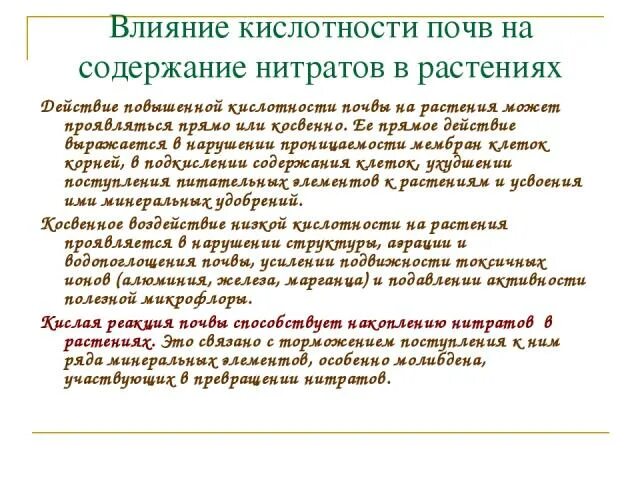 Влияние кислотности почв на содержание нитратов в растениях

Действие повышенной кислотности почвы на растения может проявляться прямо или косвенно. Ее прямое действие выражается в нарушении проницаемости мембран клеток корней, в подкислении содержания клеток, ухудшении поступления питательных элементов к растениям и усвоения ими минеральных удобрений.

Косвенное воздействие низкой кислотности на растения проявляется в нарушении структуры, аэрации и водопоглощения почвы, усилении подвижности токсичных ионов (алюминия, железа, марганца) и подавлении активности полезной микрофлоры.

Кислая реакция почвы способствует накоплению нитратов в растениях. Это связано с торможением поступления к ним ряда минеральных элементов, особенно молибдена, участвующих в превращении нитратов.